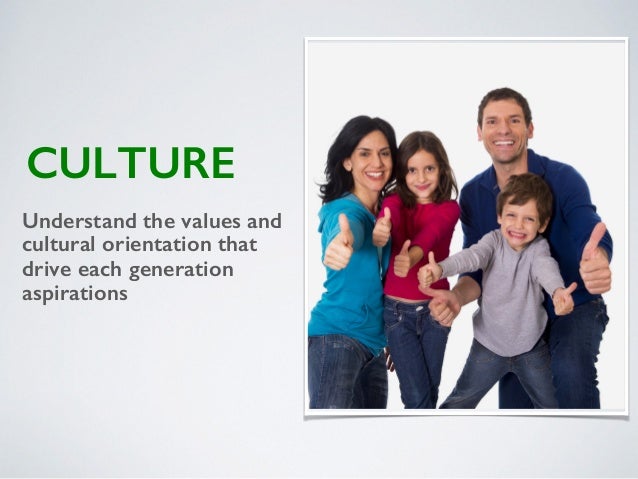 CULTURE

Understand the values and cultural orientation that drive each generation aspirations